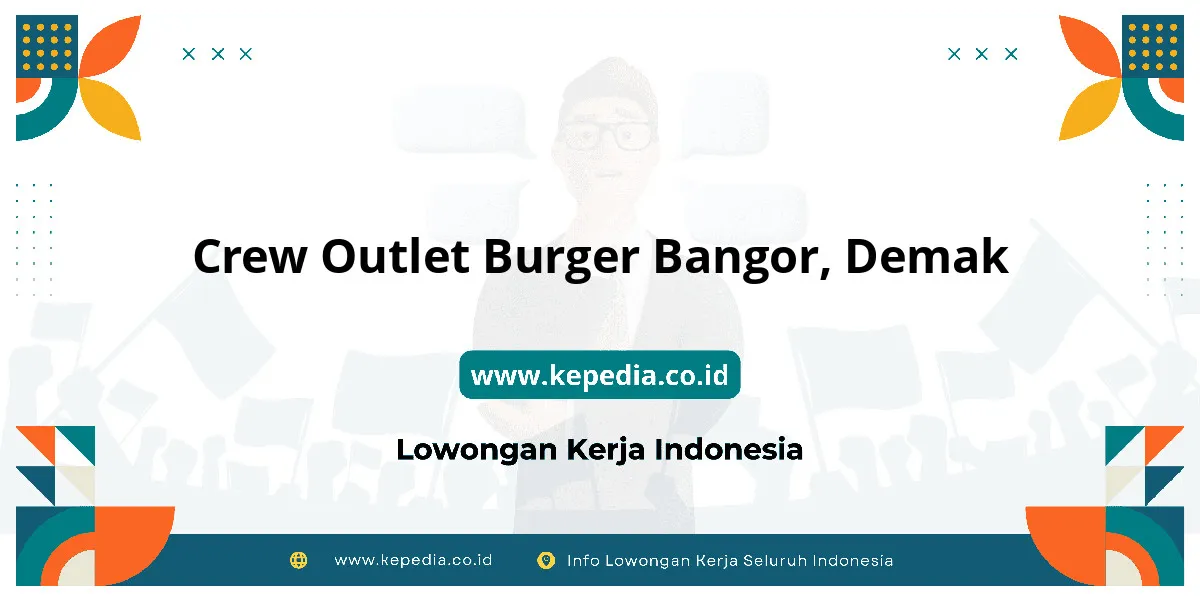 Crew Outlet Burger Bangor, Demak

www.kepedia.co.id

Lowongan Kerja Indonesia

www.kepedia.co.id Info Lowongan Kerja Seluruh Indonesia